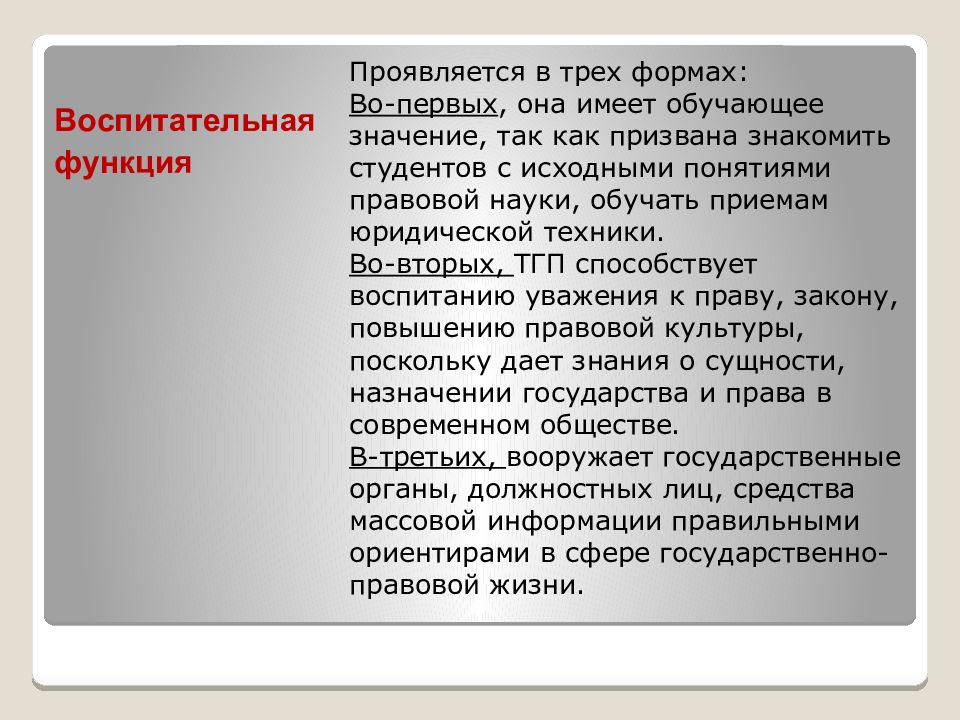 Воспитательная функция

Проявляется в трех формах:
Во-первых, она имеет обучающее значение, так как призвана знакомить студентов с исходными понятиями правовой науки, обучать приемам юридической техники.
Во-вторых, ТГП способствует воспитанию уважения к праву, закону, повышению правовой культуры, поскольку дает знания о сущности, назначении государства и права в современном обществе.
В-третьих, вооружает государственные органы, должностных лиц, средства массовой информации правильными ориентирами в сфере государственно-правовой жизни.